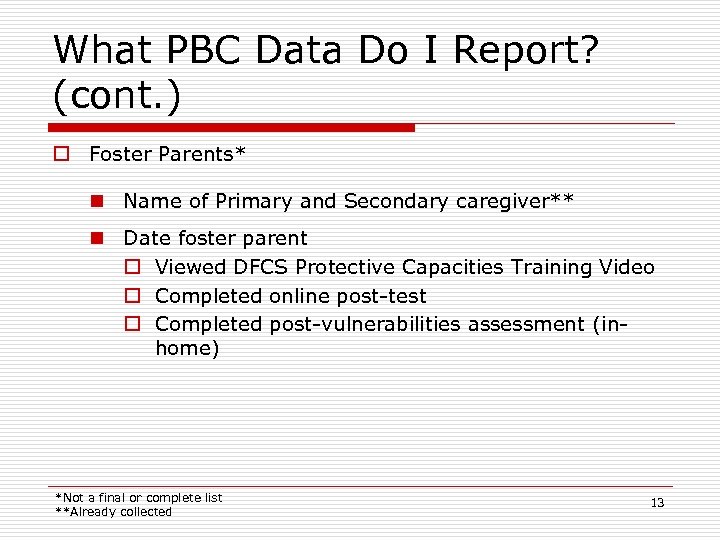 What PBC Data Do I Report? (cont.)

Foster Parents*

Name of Primary and Secondary caregiver**

Date foster parent

Viewed DFCS Protective Capacities Training Video

Completed online post-test

Completed post-vulnerabilities assessment (in-home)

*Not a final or complete list
**Already collected

13